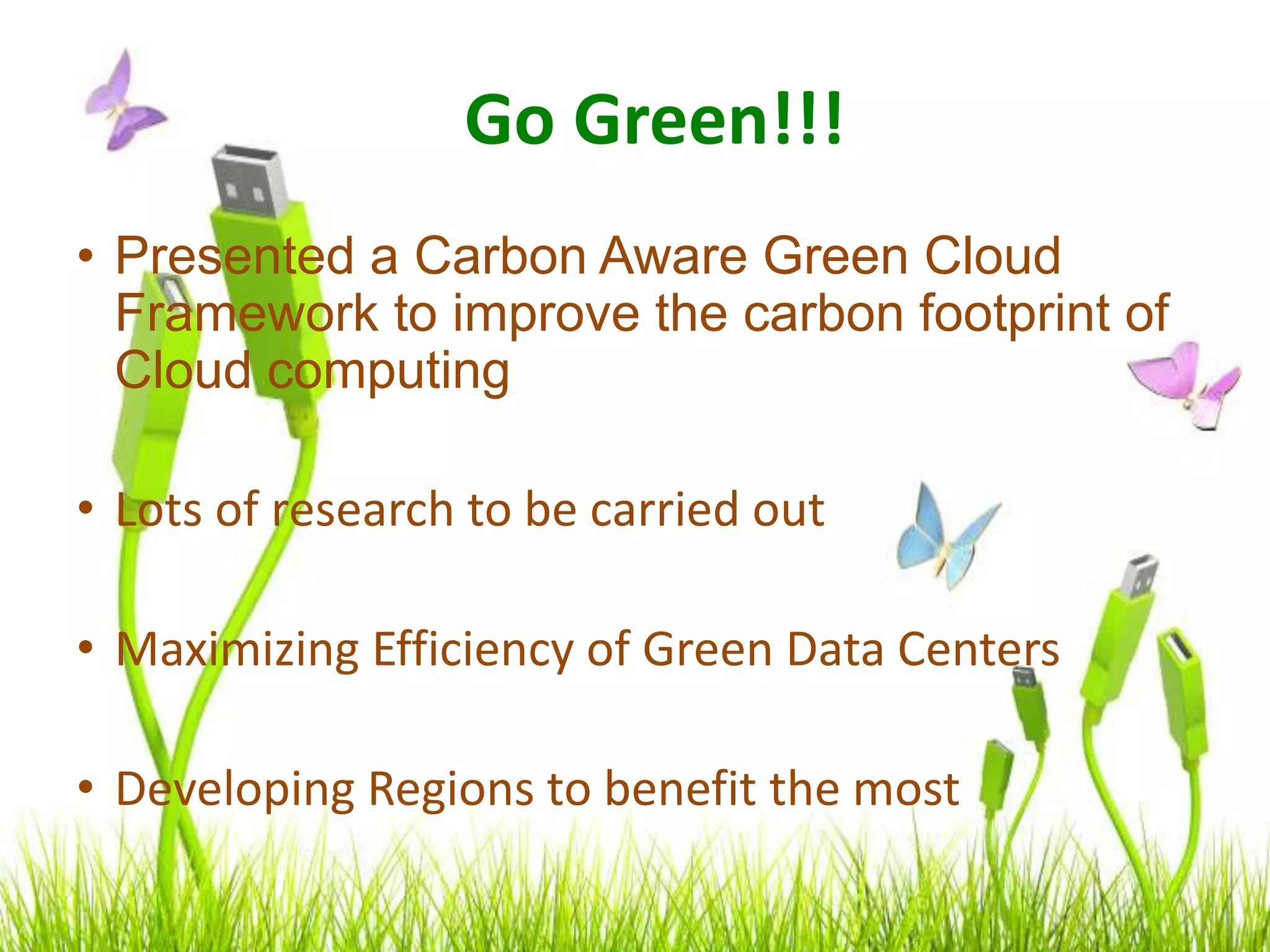 Go Green!!!

• Presented a Carbon Aware Green Cloud Framework to improve the carbon footprint of Cloud computing

• Lots of research to be carried out

• Maximizing Efficiency of Green Data Centers

• Developing Regions to benefit the most